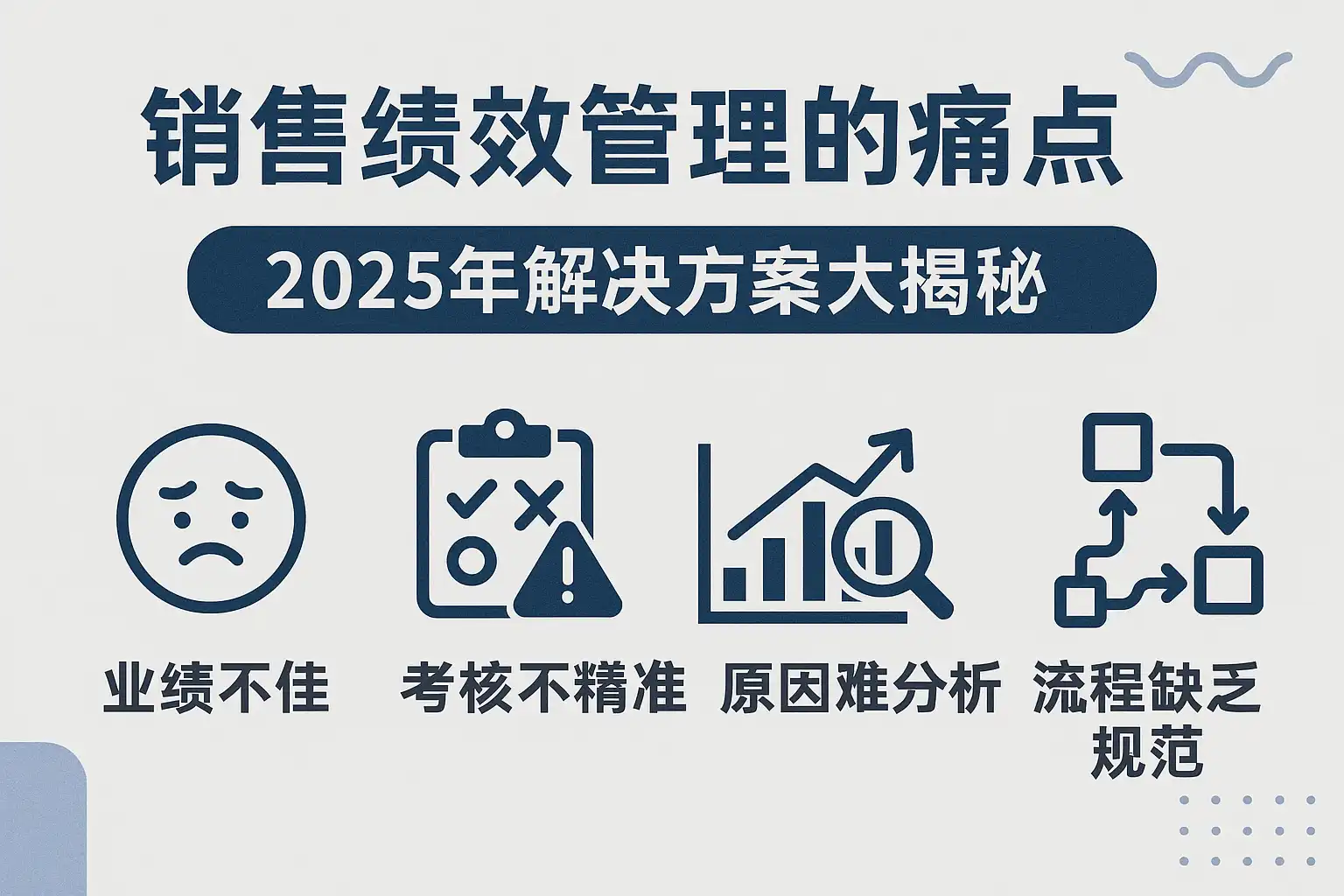 销售绩效管理的痛点

2025年解决方案大揭秘

业绩不佳

考核不精准

原因难分析

流程缺乏规范